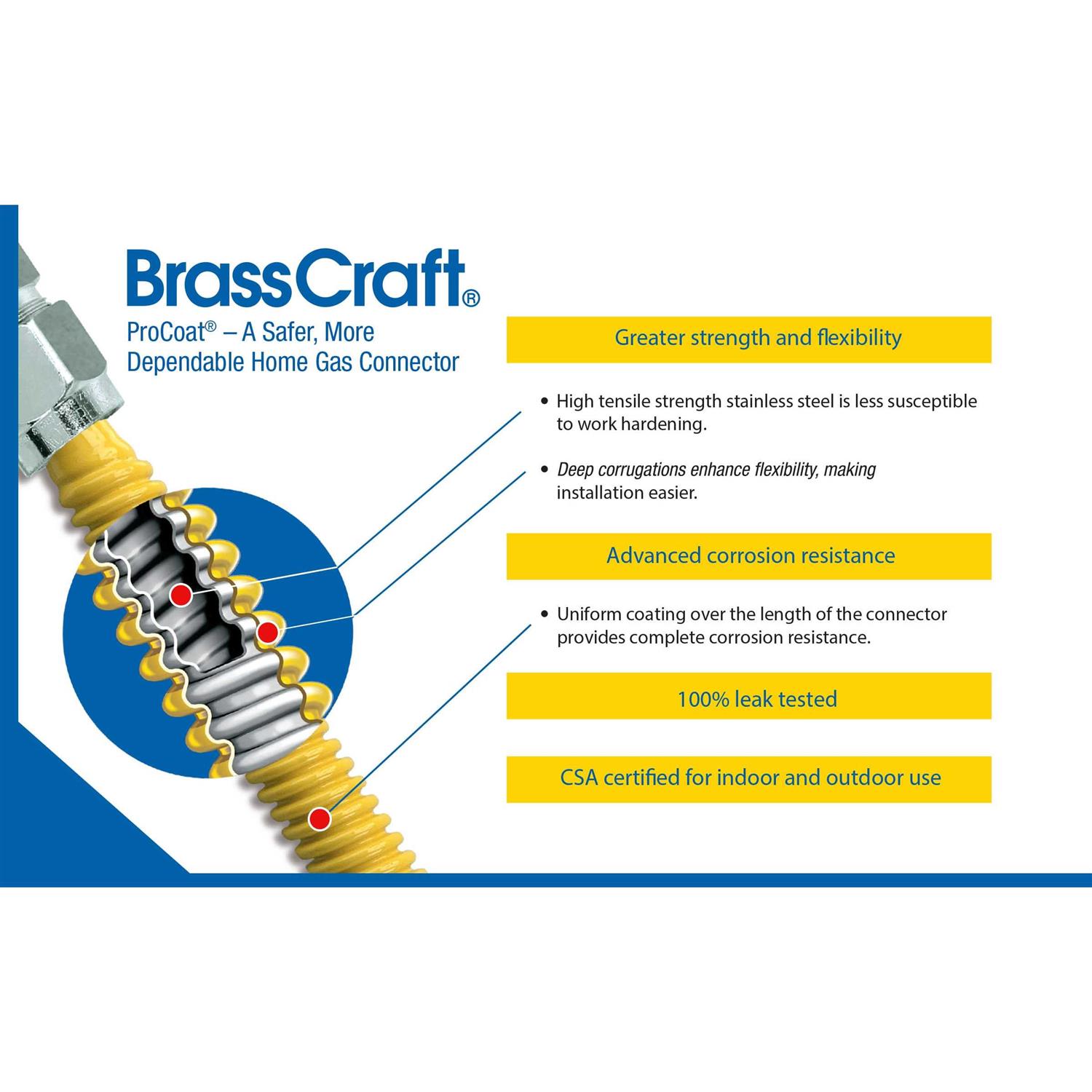 BrassCraft®

ProCoat® – A Safer, More Dependable Home Gas Connector

Greater strength and flexibility

• High tensile strength stainless steel is less susceptible to work hardening.

• Deep corrugations enhance flexibility, making installation easier.

Advanced corrosion resistance

• Uniform coating over the length of the connector provides complete corrosion resistance.

100% leak tested

CSA certified for indoor and outdoor use